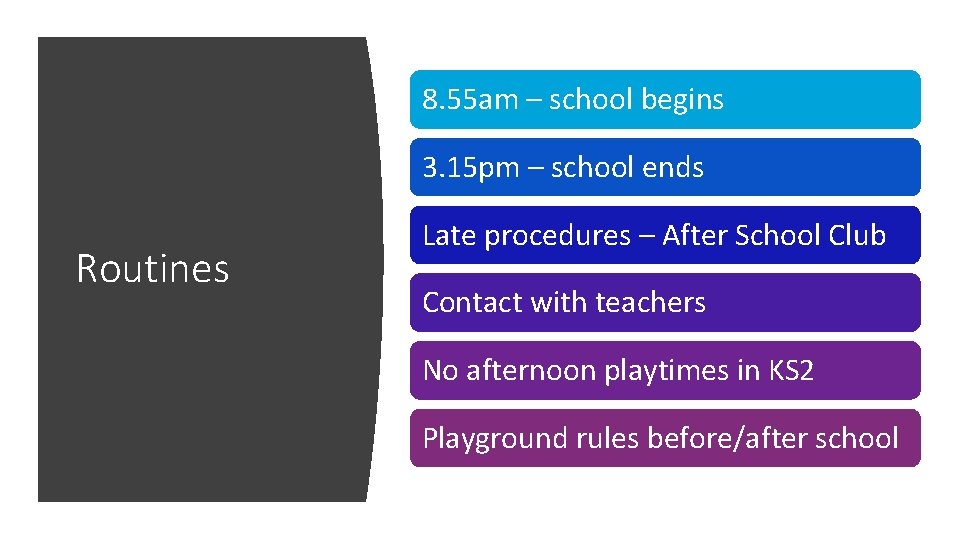 Routines

8.55am – school begins

3.15pm – school ends

Late procedures – After School Club

Contact with teachers

No afternoon playtimes in KS2

Playground rules before/after school